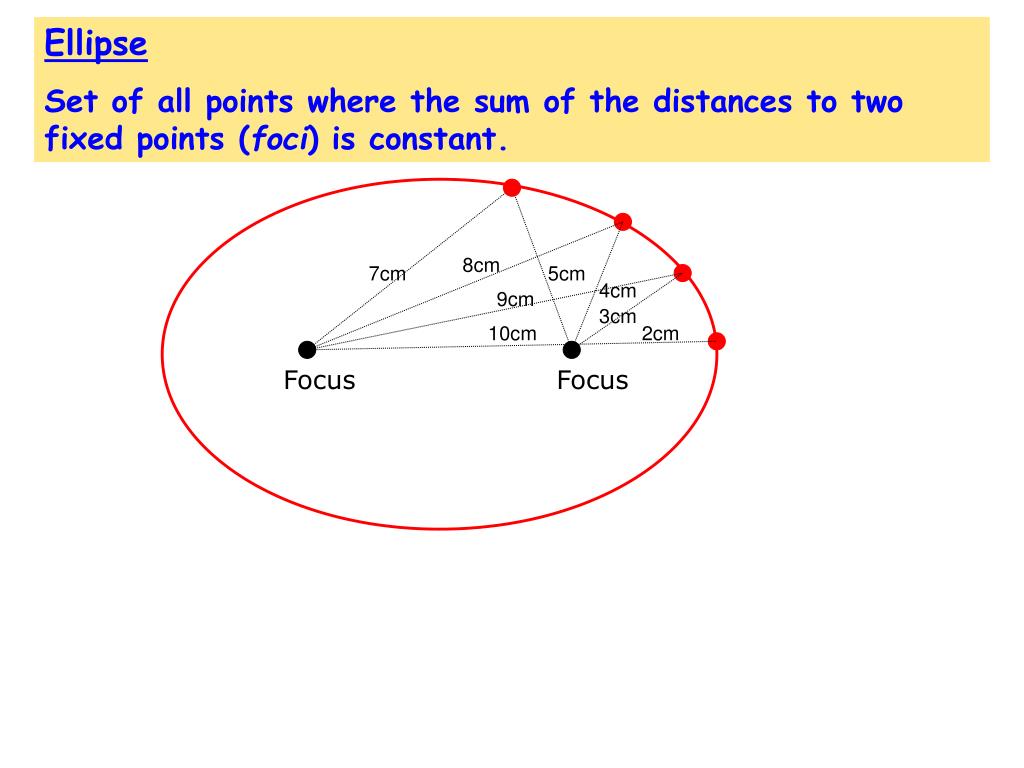 Ellipse

Set of all points where the sum of the distances to two fixed points (foci) is constant.

7cm
8cm
5cm
9cm
4cm
3cm
10cm
2cm
Focus
Focus